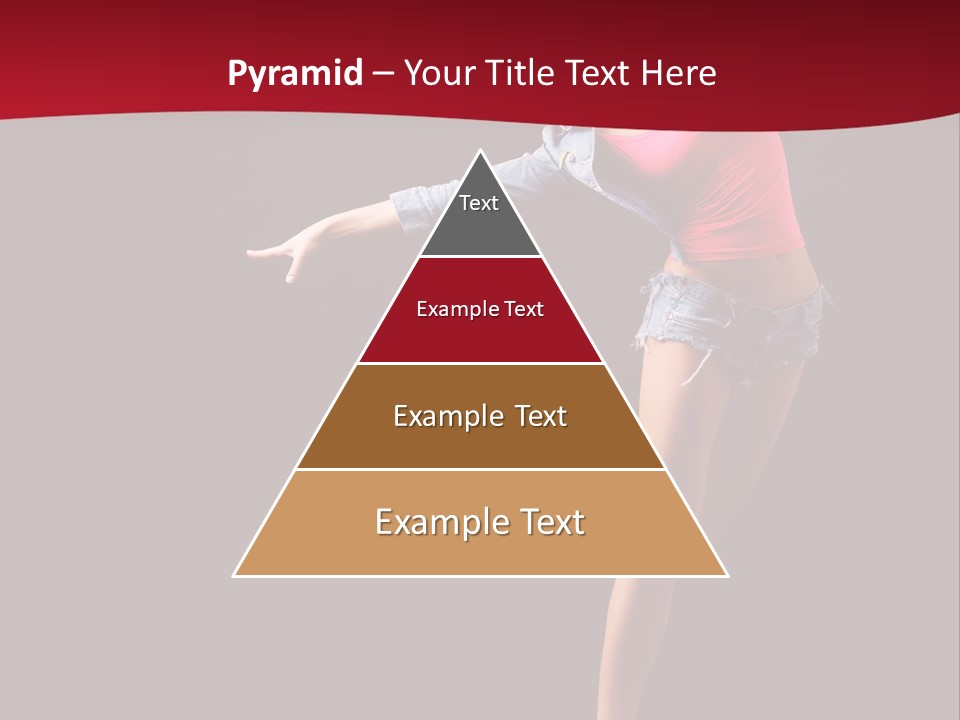 Pyramid – Your Title Text Here

Text

Example Text

Example Text

Example Text